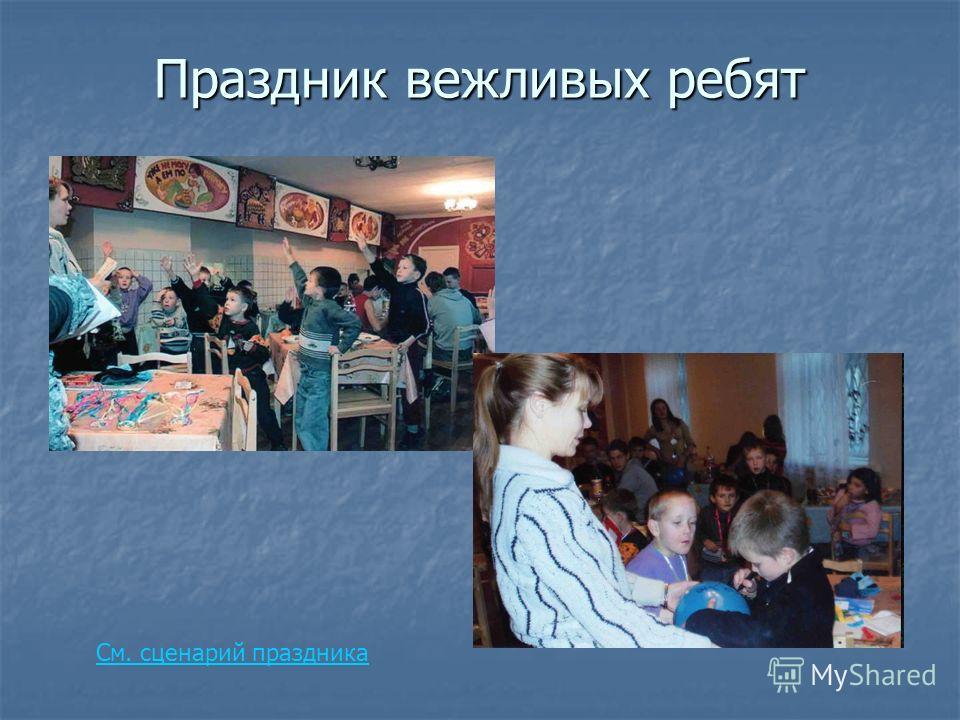 Праздник вежливых ребят

См. сценарий праздника

MyShared